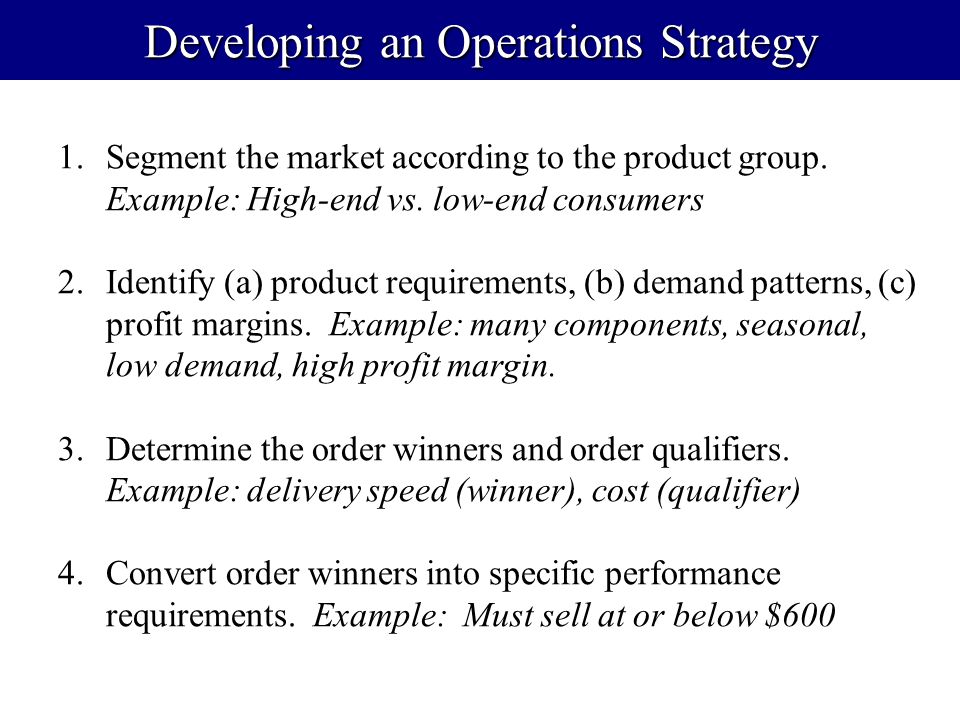 Developing an Operations Strategy

1. Segment the market according to the product group. Example: High-end vs. low-end consumers

2. Identify (a) product requirements, (b) demand patterns, (c) profit margins. Example: many components, seasonal, low demand, high profit margin.

3. Determine the order winners and order qualifiers. Example: delivery speed (winner), cost (qualifier)

4. Convert order winners into specific performance requirements. Example: Must sell at or below \$600